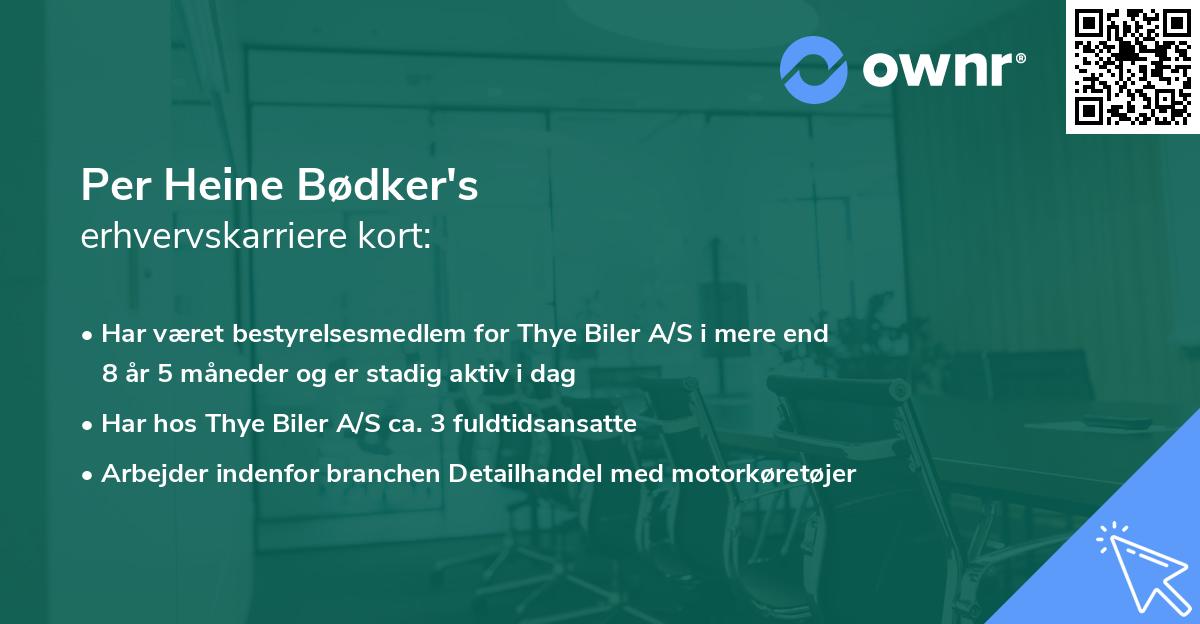 ownr®

Per Heine Bødker's
erhvervskarriere kort:

• Har været bestyrelsesmedlem for Thye Biler A/S i mere end 8 år 5 måneder og er stadig aktiv i dag
• Har hos Thye Biler A/S ca. 3 fuldtidsansatte
• Arbejder indenfor branchen Detailhandel med motorkøretøjer